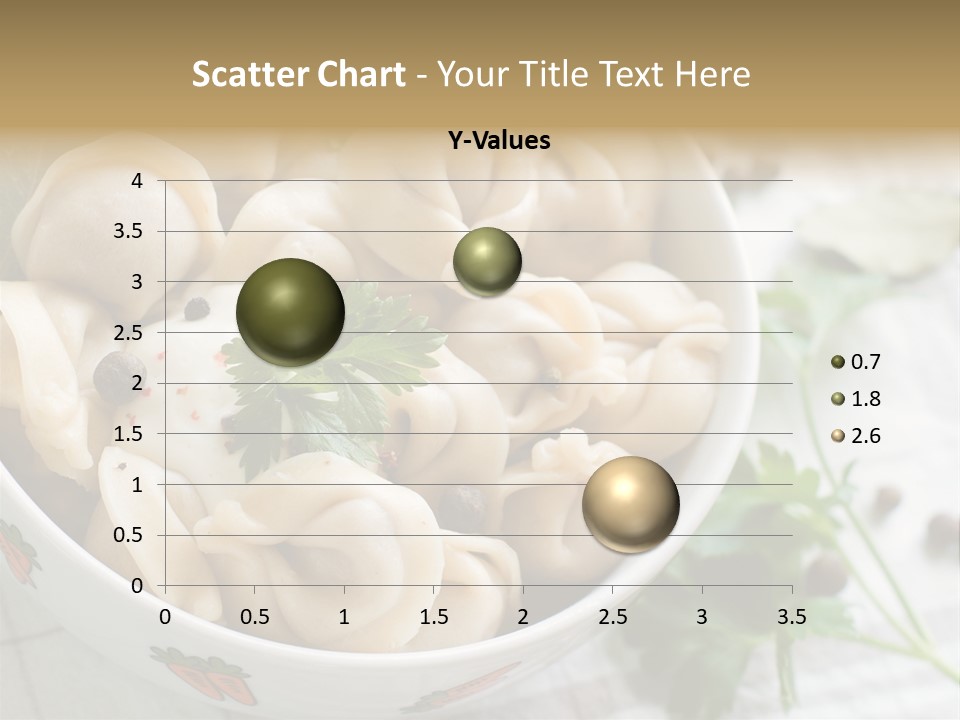 Scatter Chart - Your Title Text Here

Y-Values

4
3.5
3
2.5
2
1.5
1
0.5
0

0 0.5 1 1.5 2 2.5 3 3.5

0.7
1.8
2.6